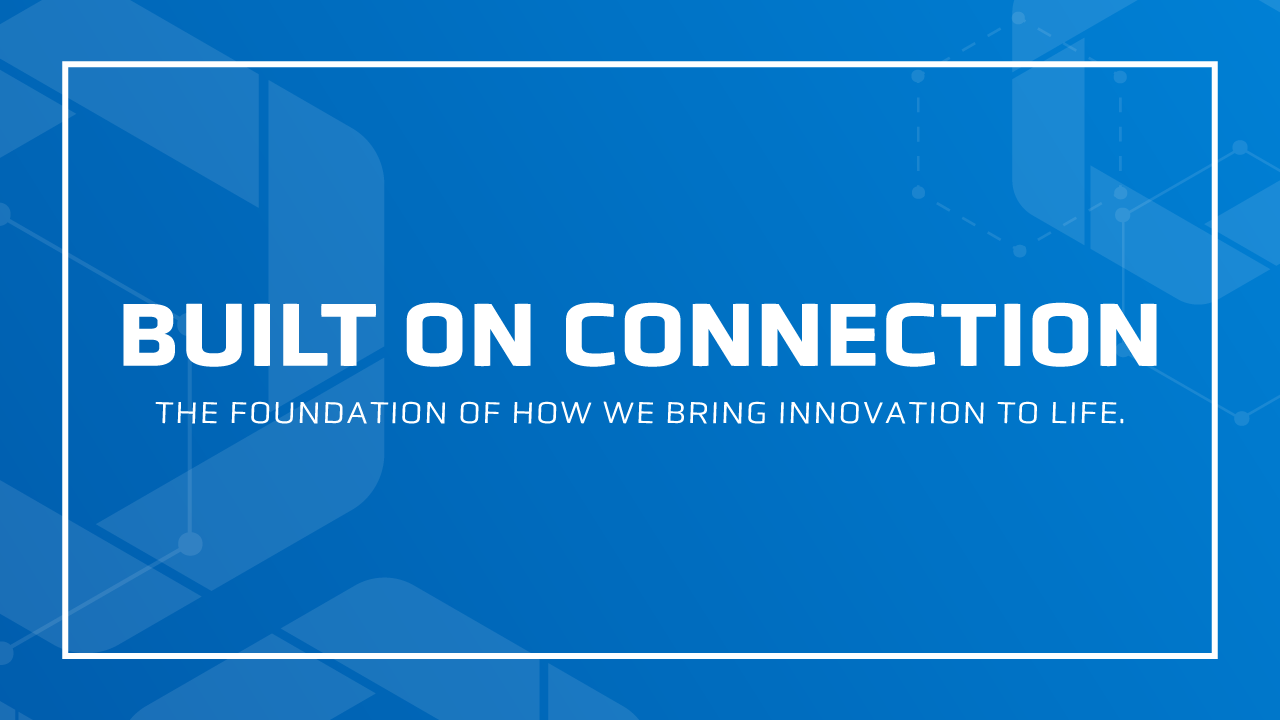 BUILT ON CONNECTION

THE FOUNDATION OF HOW WE BRING INNOVATION TO LIFE.